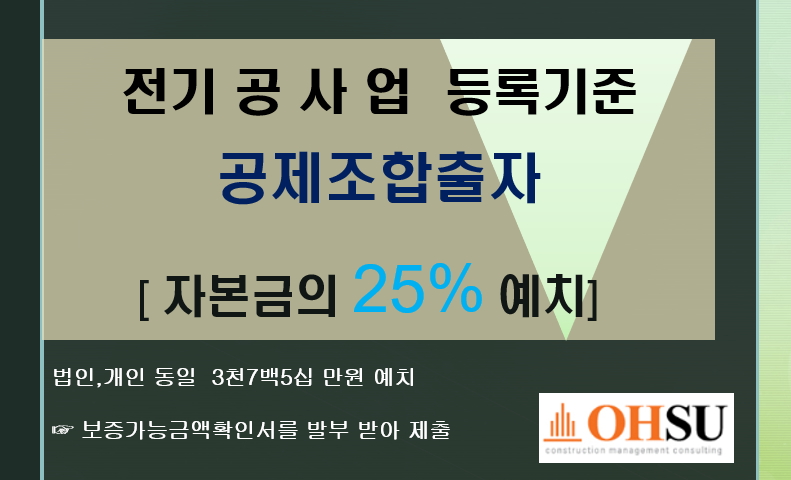 전기 공 사 업 등록기준

공제조합출자

[ 자본금의 25% 예치]

법인,개인 동일 3천7백5십 만원 예치

☞ 보증가능금액확인서를 발부 받아 제출

OHSU
construction management consulting